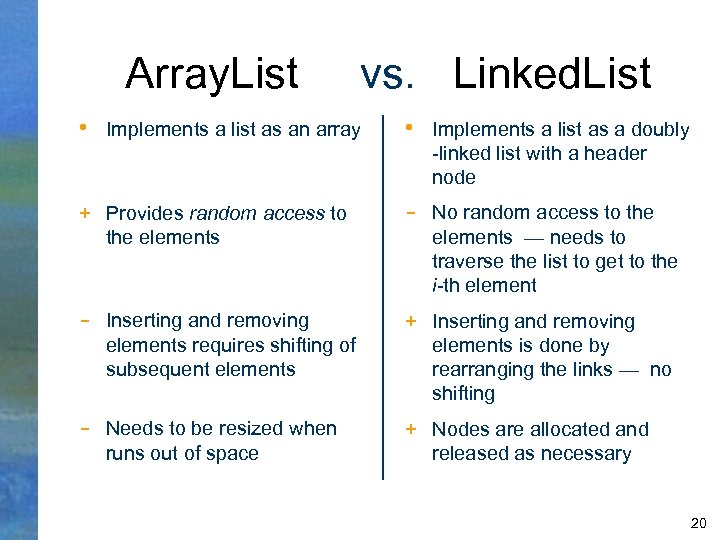 ArrayList vs. LinkedList

• Implements a list as an array

+ Provides random access to the elements

− Inserting and removing elements requires shifting of subsequent elements

− Needs to be resized when runs out of space

• Implements a list as a doubly -linked list with a header node

− No random access to the elements — needs to traverse the list to get to the i-th element

+ Inserting and removing elements is done by rearranging the links — no shifting

+ Nodes are allocated and released as necessary

20